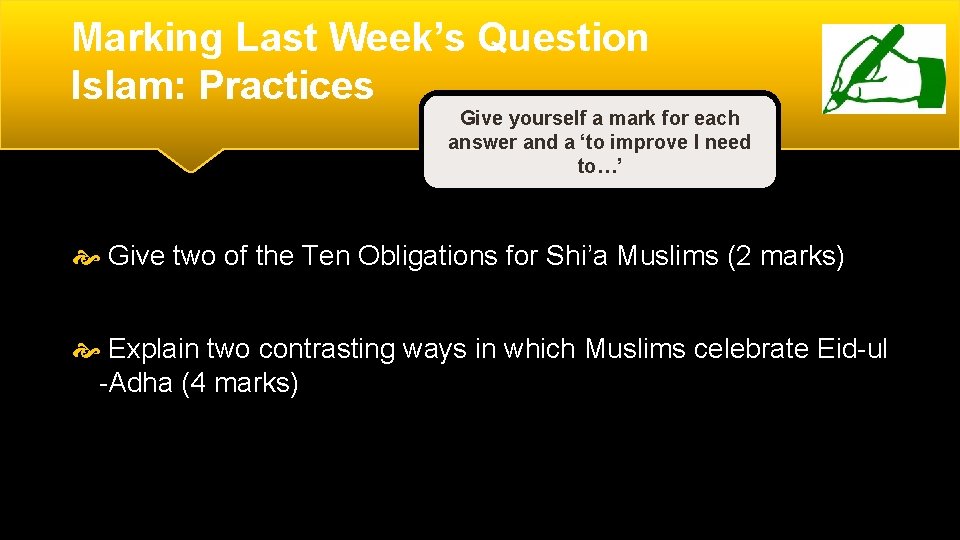 Marking Last Week’s Question
Islam: Practices

Give yourself a mark for each answer and a ‘to improve I need to…’

Give two of the Ten Obligations for Shi’a Muslims (2 marks)

Explain two contrasting ways in which Muslims celebrate Eid-ul -Adha (4 marks)